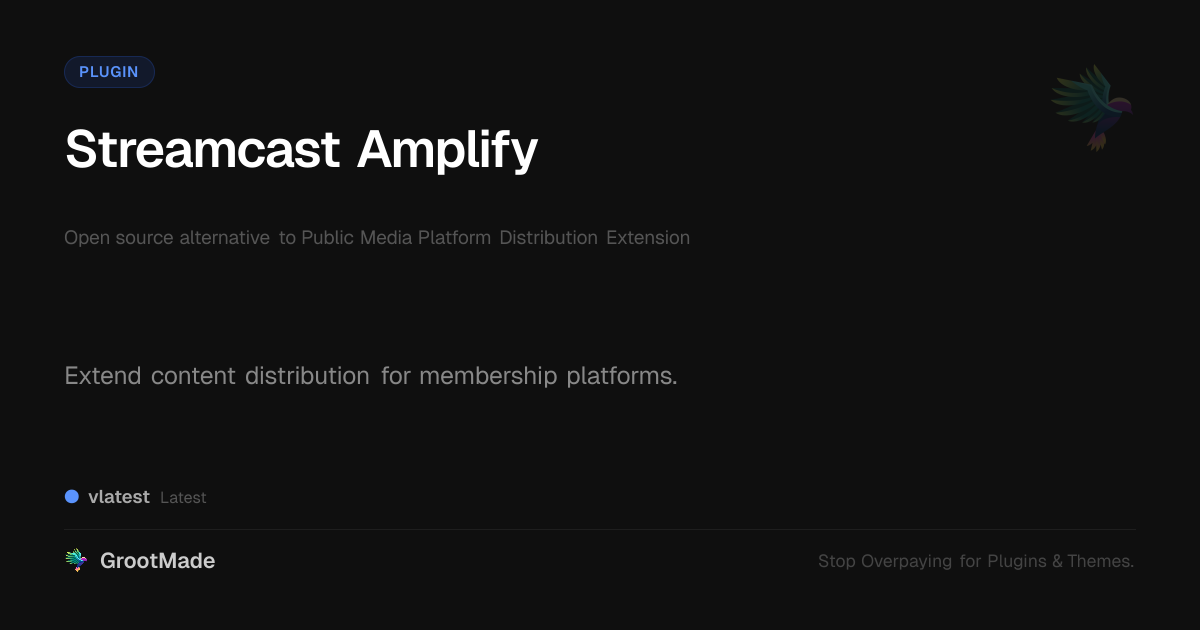 PLUGIN

Streamcast Amplify

Open source alternative to Public Media Platform Distribution Extension

Extend content distribution for membership platforms.

vlatest Latest

GrootMade

Stop Overpaying for Plugins & Themes.